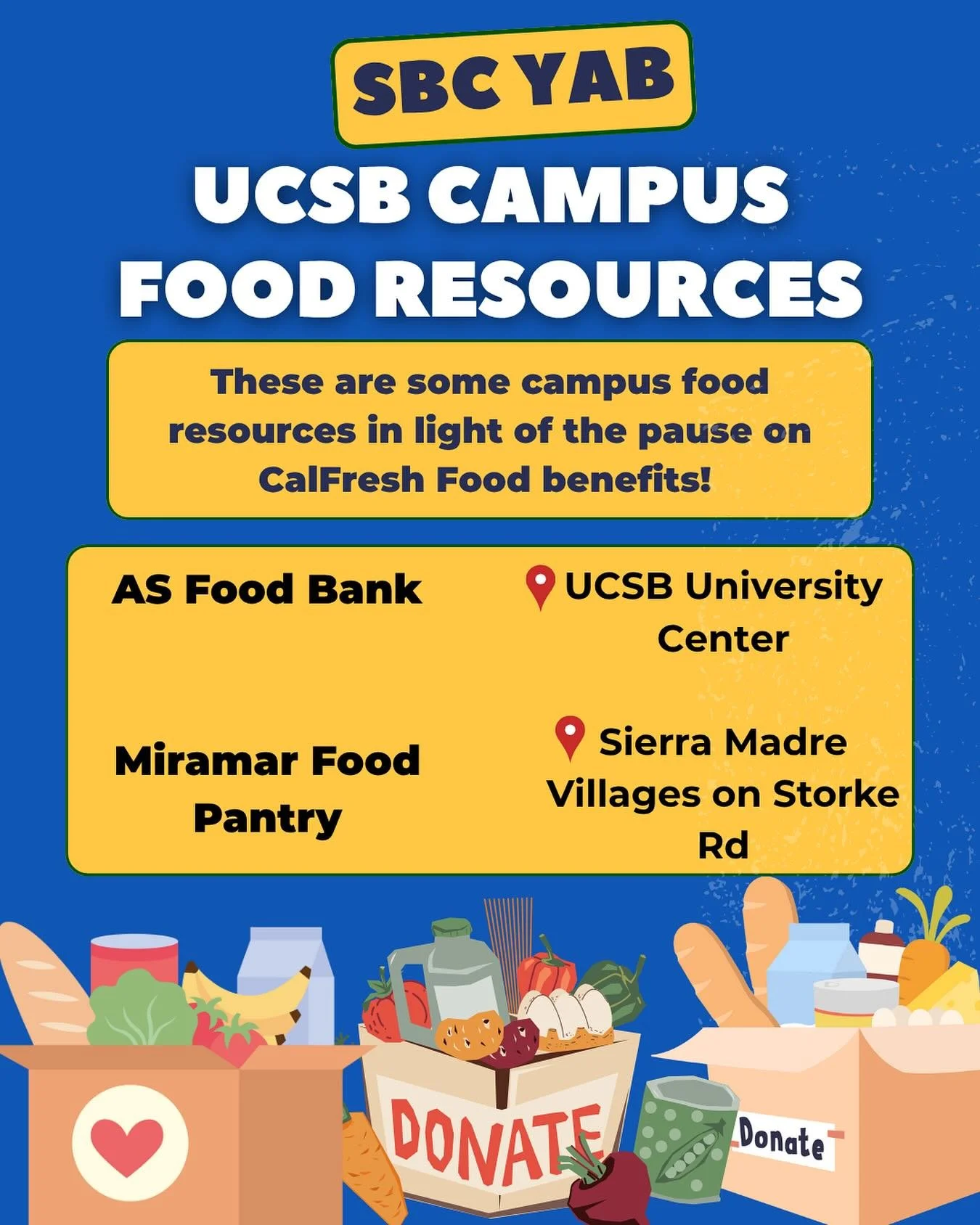 SBC YAB

UCSB CAMPUS FOOD RESOURCES

These are some campus food resources in light of the pause on CalFresh Food benefits!

AS Food Bank

UCSB University Center

Miramar Food Pantry

Sierra Madre Villages on Storke Rd

DONATE

Donate